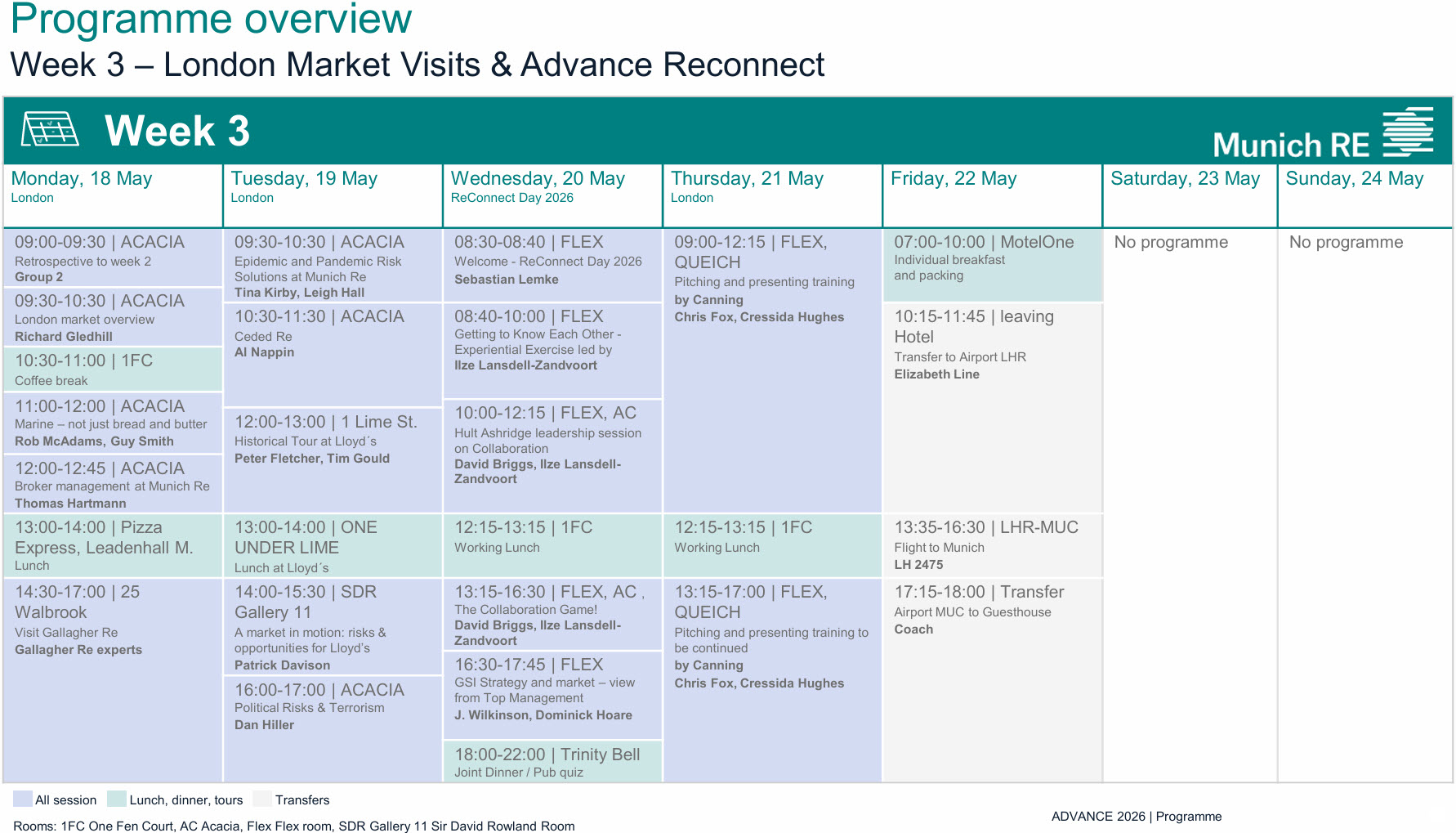 Programme overview

Week 3 – London Market Visits & Advance Reconnect

Week 3

Munich RE

Monday, 18 May
London

09:00-09:30 | ACACIA
Retrospective to week 2
Group 2

09:30-10:30 | ACACIA
London market overview
Richard Gledhill

10:30-11:00 | 1FC
Coffee break

11:00-12:00 | ACACIA
Marine – not just bread and butter
Rob McAdams, Guy Smith

12:00-12:45 | ACACIA
Broker management at Munich Re
Thomas Hartmann

13:00-14:00 | Pizza Express, Leadenhall M.
Lunch

14:30-17:00 | 25 Walbrook
Visit Gallagher Re
Gallagher Re experts

Tuesday, 19 May
London

09:30-10:30 | ACACIA
Epidemic and Pandemic Risk Solutions at Munich Re
Tina Kirby, Leigh Hall

10:30-11:30 | ACACIA
Ceded Re
Al Nappin

12:00-13:00 | 1 Lime St.
Historical Tour at Lloyd´s
Peter Fletcher, Tim Gould

13:00-14:00 | ONE UNDER LIME
Lunch at Lloyd´s

14:00-15:30 | SDR Gallery 11
A market in motion: risks & opportunities for Lloyd's
Patrick Davison

16:00-17:00 | ACACIA
Political Risks & Terrorism
Dan Hiller

Wednesday, 20 May
ReConnect Day 2026

08:30-08:40 | FLEX
Welcome - ReConnect Day 2026
Sebastian Lemke

08:40-10:00 | FLEX
Getting to Know Each Other - Experiential Exercise led by
Ilze Lansdell-Zandvoort

10:00-12:15 | FLEX, AC
Hult Ashridge leadership session on Collaboration
David Briggs, Ilze Lansdell-Zandvoort

12:15-13:15 | 1FC
Working Lunch

13:15-16:30 | FLEX, AC ,
The Collaboration Game!
David Briggs, Ilze Lansdell-Zandvoort

16:30-17:45 | FLEX
GSI Strategy and market – view from Top Management
J. Wilkinson, Dominick Hoare

18:00-22:00 | Trinity Bell
Joint Dinner / Pub quiz

Thursday, 21 May
London

09:00-12:15 | FLEX, QUEICH
Pitching and presenting training
by Canning
Chris Fox, Cressida Hughes

12:15-13:15 | 1FC
Working Lunch

13:15-17:00 | FLEX, QUEICH
Pitching and presenting training to be continued
by Canning
Chris Fox, Cressida Hughes

Friday, 22 May

07:00-10:00 | MotelOne
Individual breakfast and packing

10:15-11:45 | leaving Hotel
Transfer to Airport LHR
Elizabeth Line

13:35-16:30 | LHR-MUC
Flight to Munich
LH 2475

17:15-18:00 | Transfer
Airport MUC to Guesthouse
Coach

Saturday, 23 May

No programme

Sunday, 24 May

No programme

All session Lunch, dinner, tours Transfers

Rooms: 1FC One Fen Court, AC Acacia, Flex Flex room, SDR Gallery 11 Sir David Rowland Room

ADVANCE 2026 | Programme